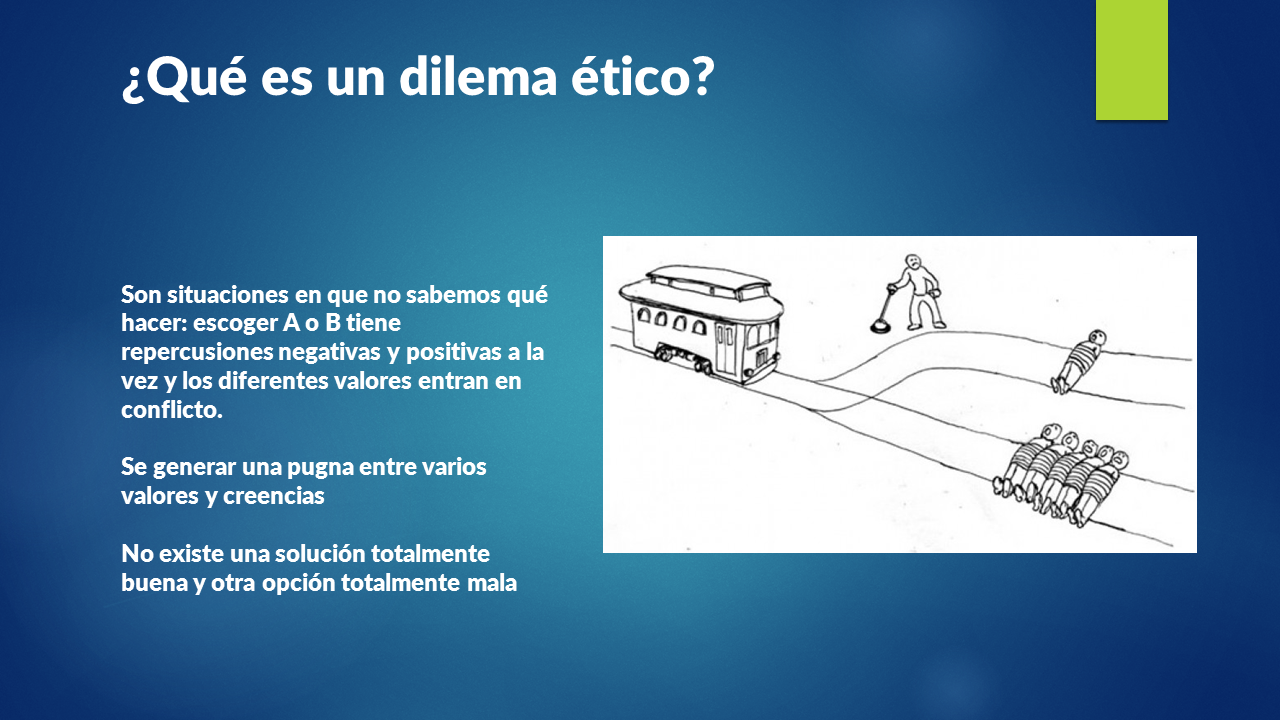 ¿Qué es un dilema ético?

Son situaciones en que no sabemos qué hacer: escoger A o B tiene repercusiones negativas y positivas a la vez y los diferentes valores entran en conflicto.

Se generar una pugna entre varios valores y creencias

No existe una solución totalmente buena y otra opción totalmente mala